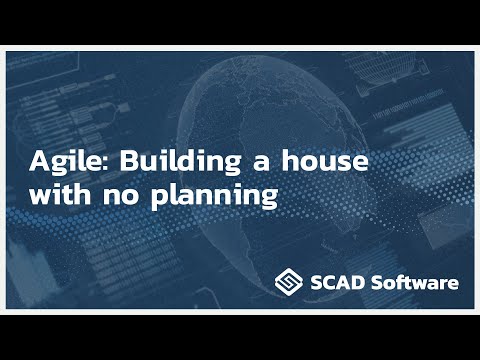 Agile: Building a house with no planning

SCAD Software